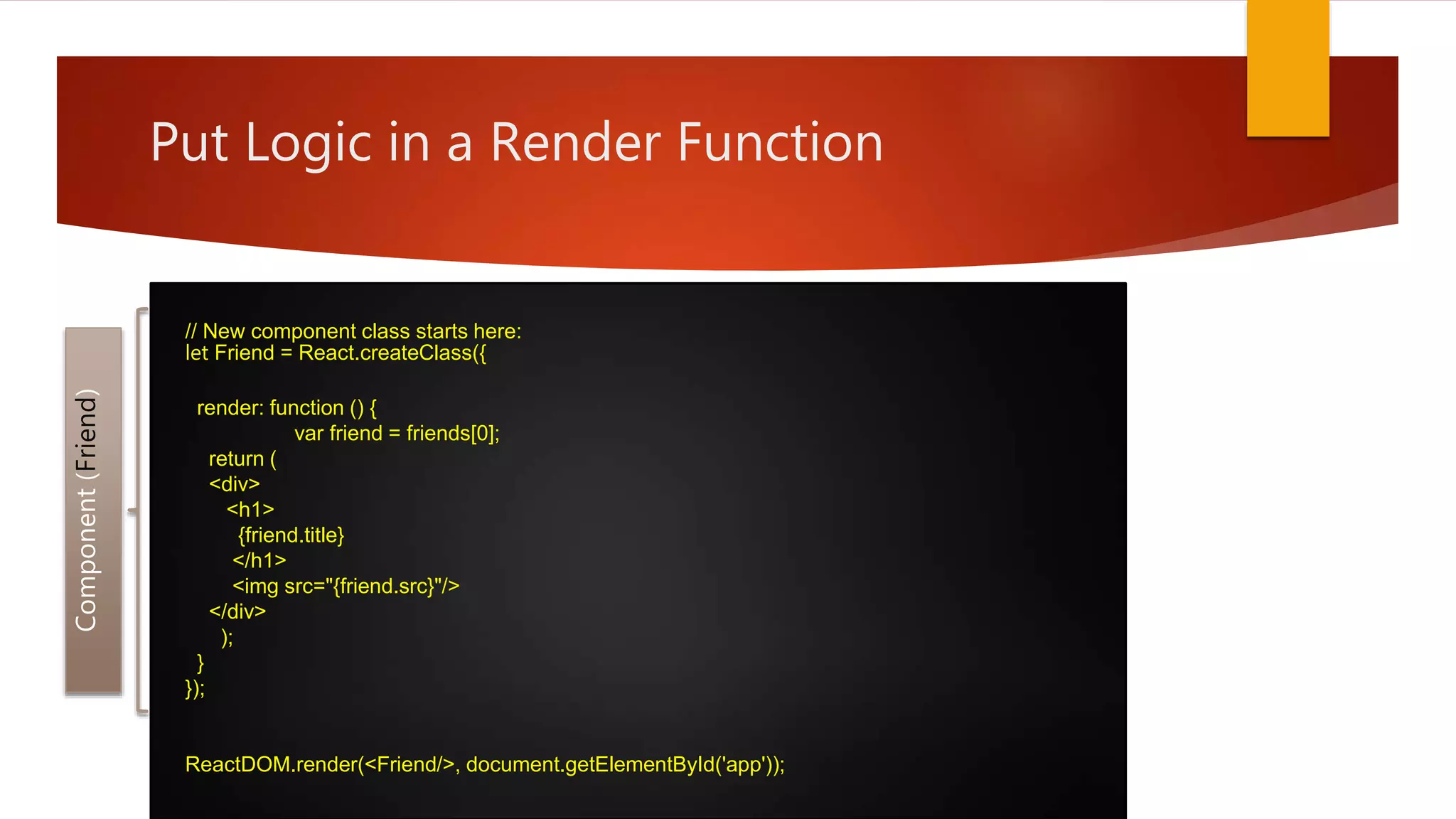 Put Logic in a Render Function

Component (Friend)

// New component class starts here:
let Friend = React.createClass({

render: function () {
var friend = friends[0];
return (
<div>
<h1>
{friend.title}
</h1>
<img src="{friend.src}"/>
</div>
);
}
});

ReactDOM.render(<Friend/>, document.getElementById('app'));